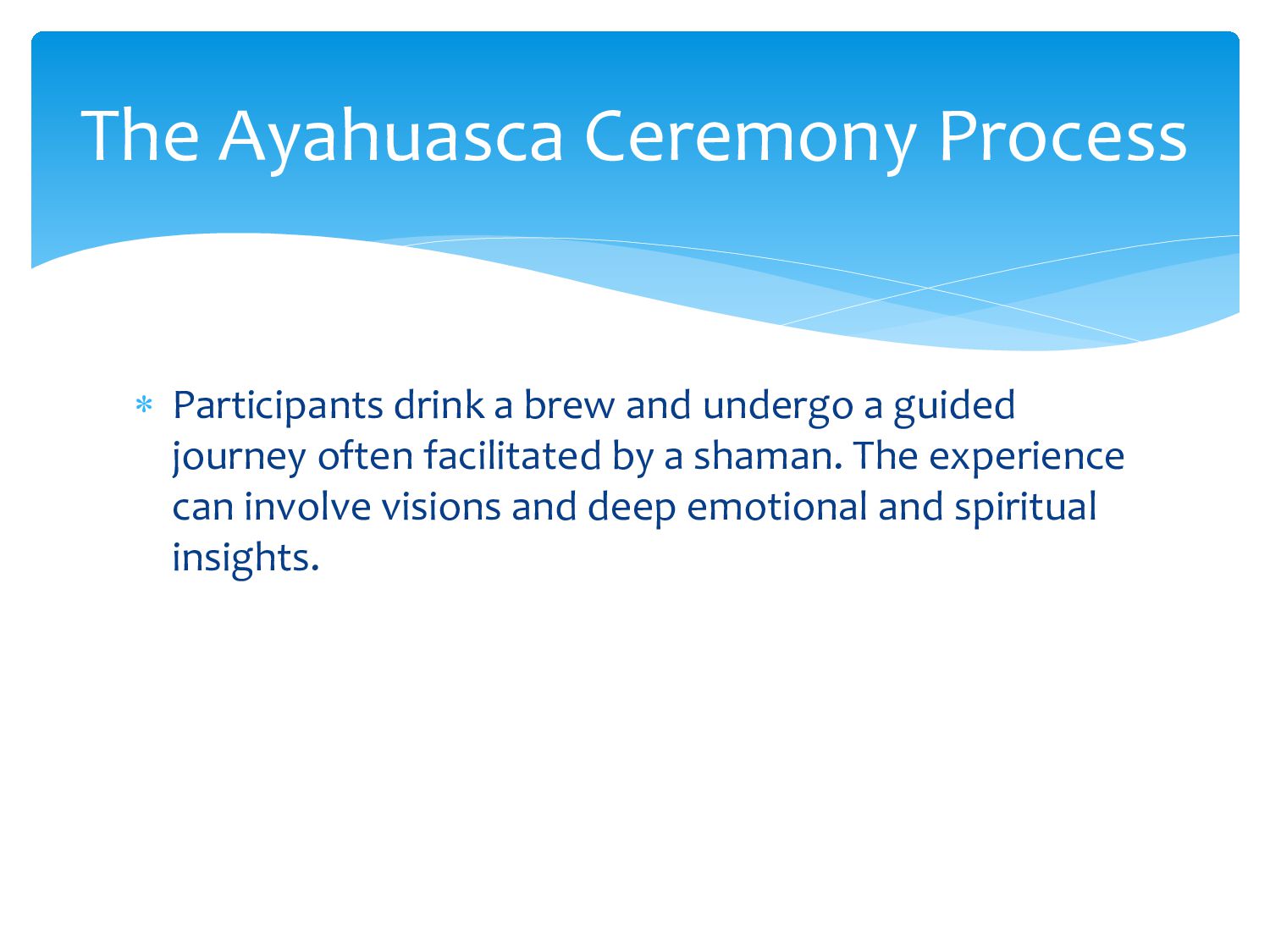 The Ayahuasca Ceremony Process

* Participants drink a brew and undergo a guided journey often facilitated by a shaman. The experience can involve visions and deep emotional and spiritual insights.